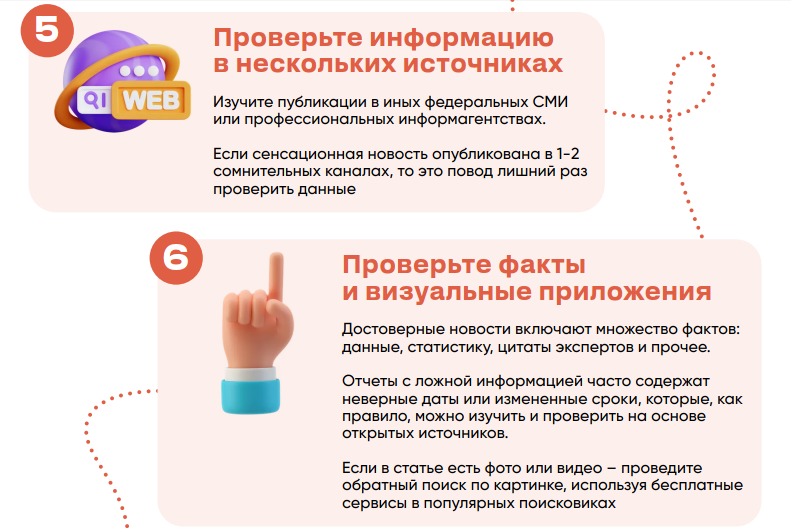 5

WEB

Проверьте информацию в нескольких источниках

Изучите публикации в иных федеральных СМИ или профессиональных информагентствах.

Если сенсационная новость опубликована в 1-2 сомнительных каналах, то это повод лишний раз проверить данные

6

Проверьте факты и визуальные приложения

Достоверные новости включают множество фактов: данные, статистику, цитаты экспертов и прочее.

Отчеты с ложной информацией часто содержат неверные даты или измененные сроки, которые, как правило, можно изучить и проверить на основе открытых источников.

Если в статье есть фото или видео – проведите обратный поиск по картинке, используя бесплатные сервисы в популярных поисковиках